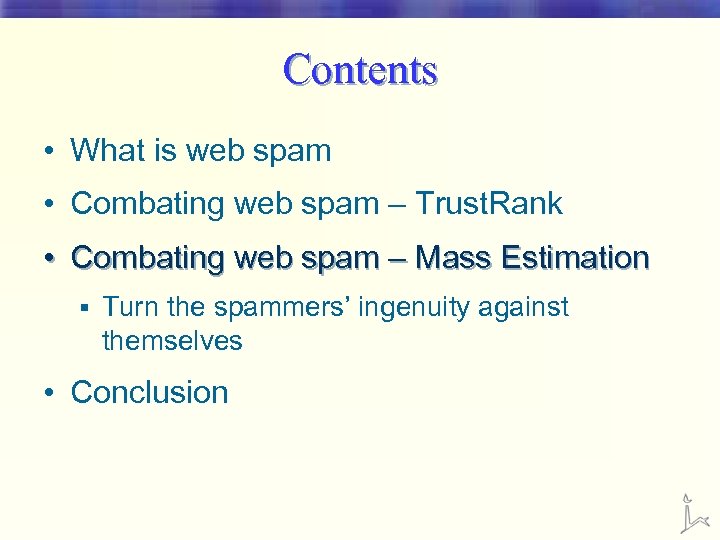 Contents

• What is web spam
• Combating web spam – TrustRank
• Combating web spam – Mass Estimation
▪ Turn the spammers' ingenuity against themselves
• Conclusion